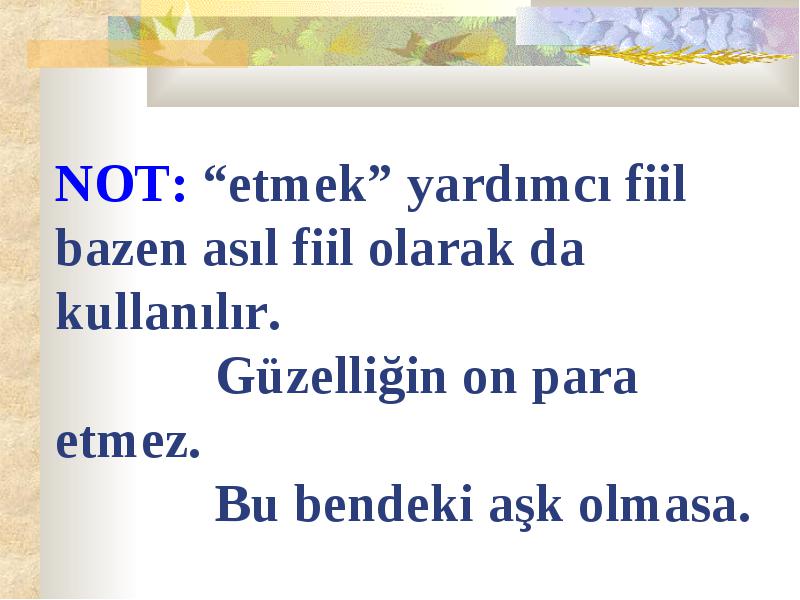 NOT: “etmek” yardımcı fiil bazen asıl fiil olarak da kullanılır.

Güzelliğin on para etmez.

Bu bendeki aşk olmasa.